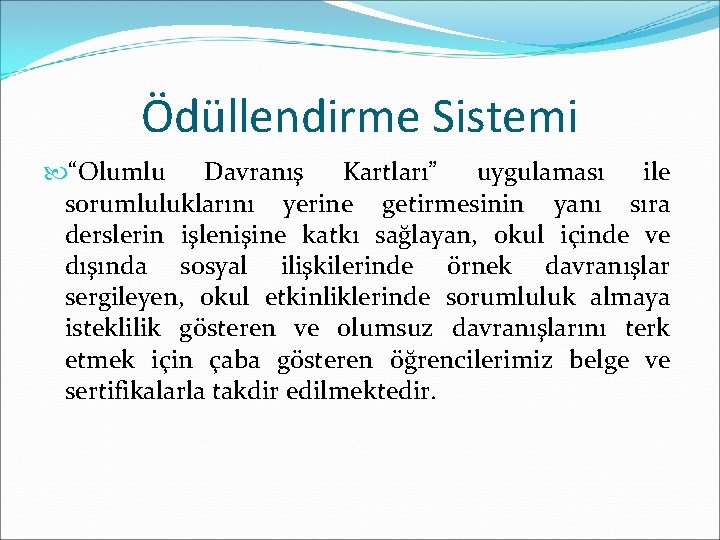 Ödüllendirme Sistemi

“Olumlu Davranış Kartları” uygulaması ile sorumluluklarını yerine getirmesinin yanı sıra derslerin işlenişine katkı sağlayan, okul içinde ve dışında sosyal ilişkilerinde örnek davranışlar sergileyen, okul etkinliklerinde sorumluluk almaya isteklilik gösteren ve olumsuz davranışlarını terk etmek için çaba gösteren öğrencilerimiz belge ve sertifikalarla takdir edilmektedir.